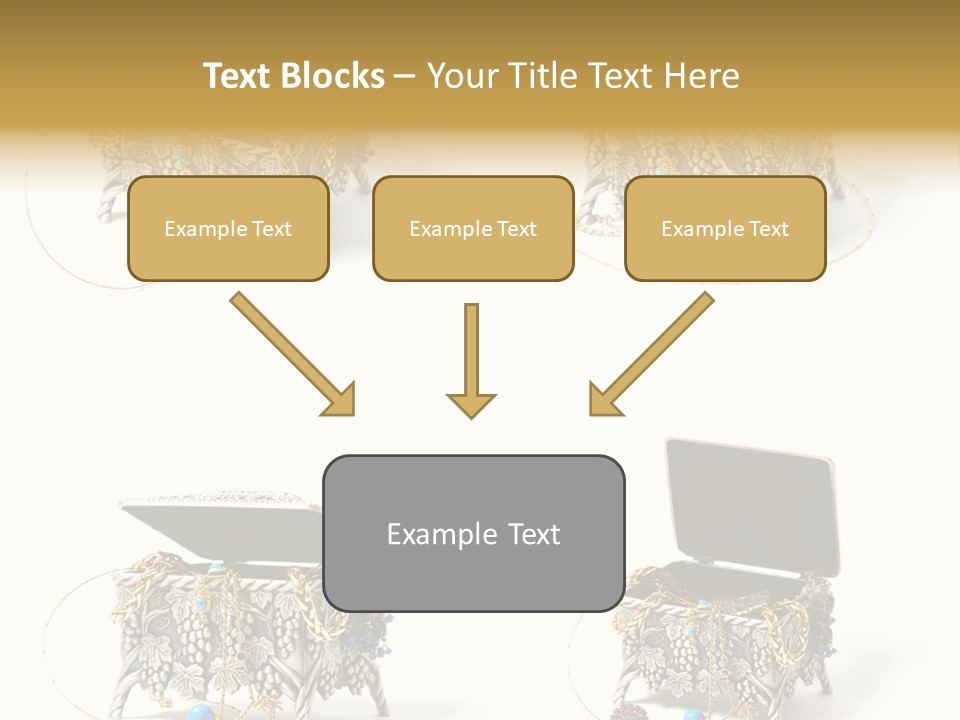 Text Blocks – Your Title Text Here

Example Text

Example Text

Example Text

Example Text